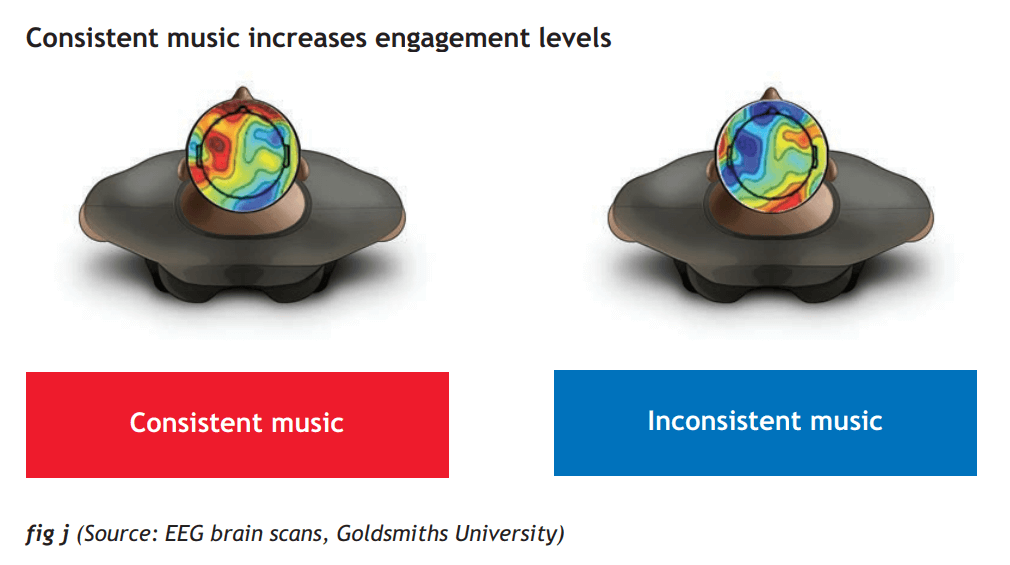 Consistent music increases engagement levels

Consistent music

Inconsistent music

fig j (Source: EEG brain scans, Goldsmiths University)